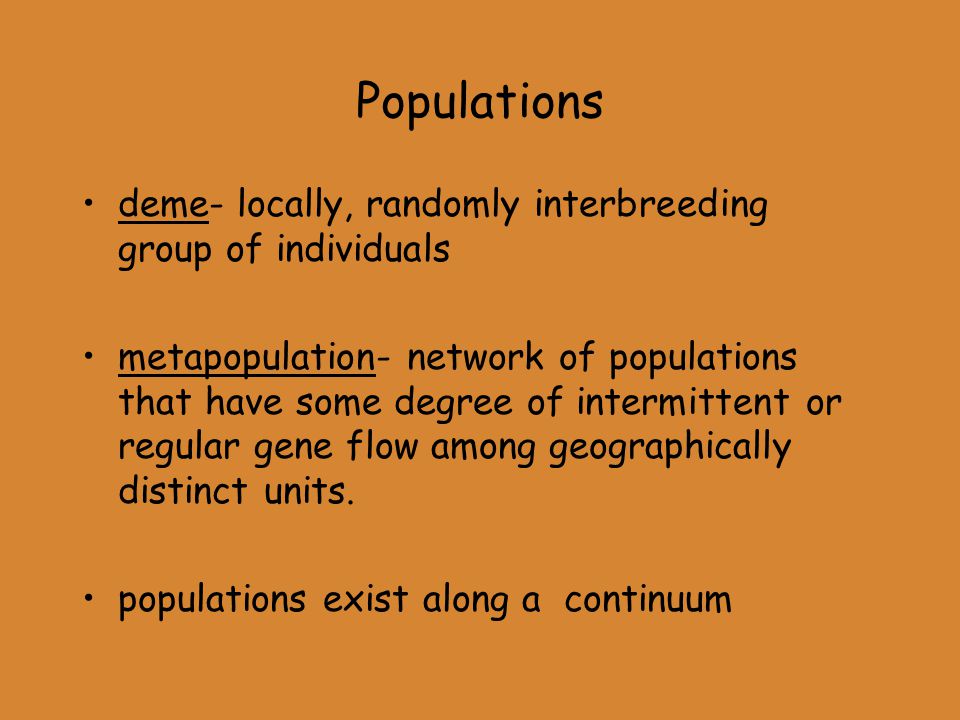 Populations

• deme- locally, randomly interbreeding group of individuals

• metapopulation- network of populations that have some degree of intermittent or regular gene flow among geographically distinct units.

• populations exist along a continuum